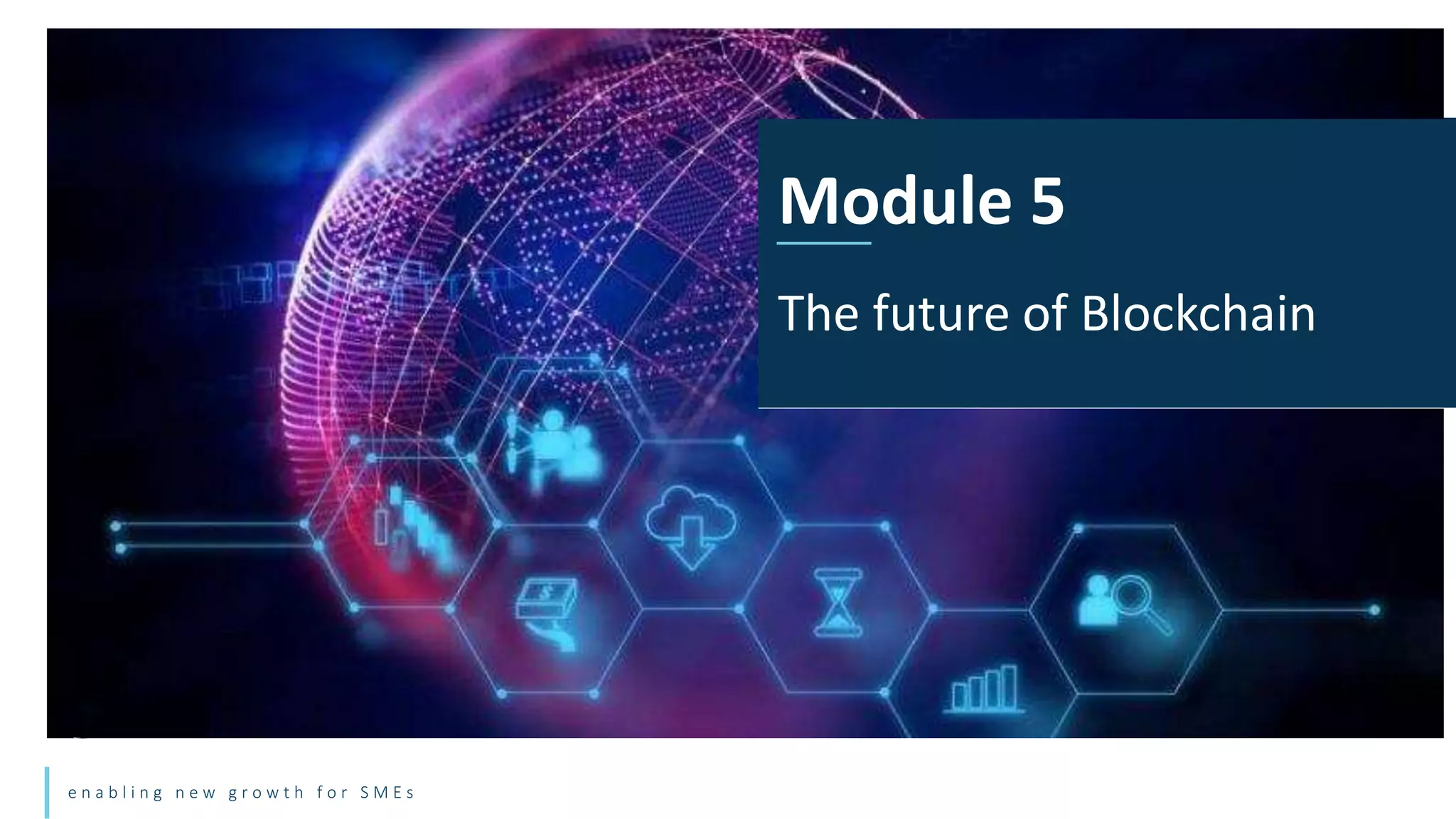 Module 5

The future of Blockchain

enabling new growth for SMEs